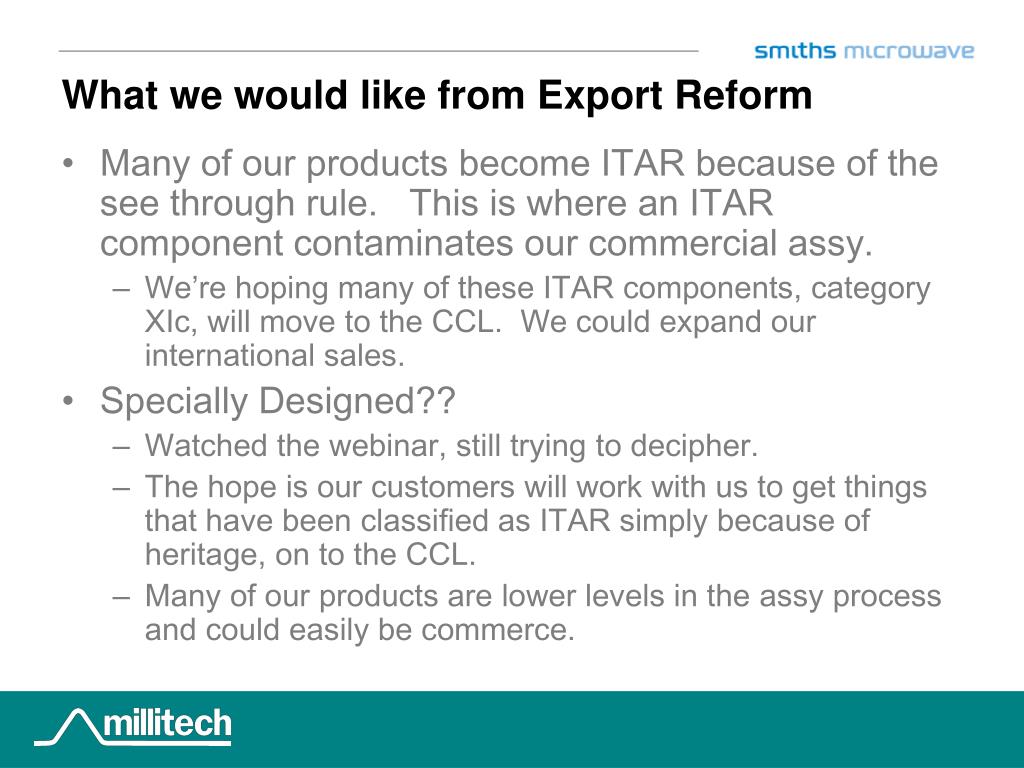 smiths microwave

What we would like from Export Reform

• Many of our products become ITAR because of the see through rule. This is where an ITAR component contaminates our commercial assy.
– We're hoping many of these ITAR components, category XIc, will move to the CCL. We could expand our international sales.
• Specially Designed??
– Watched the webinar, still trying to decipher.
– The hope is our customers will work with us to get things that have been classified as ITAR simply because of heritage, on to the CCL.
– Many of our products are lower levels in the assy process and could easily be commerce.

millitech